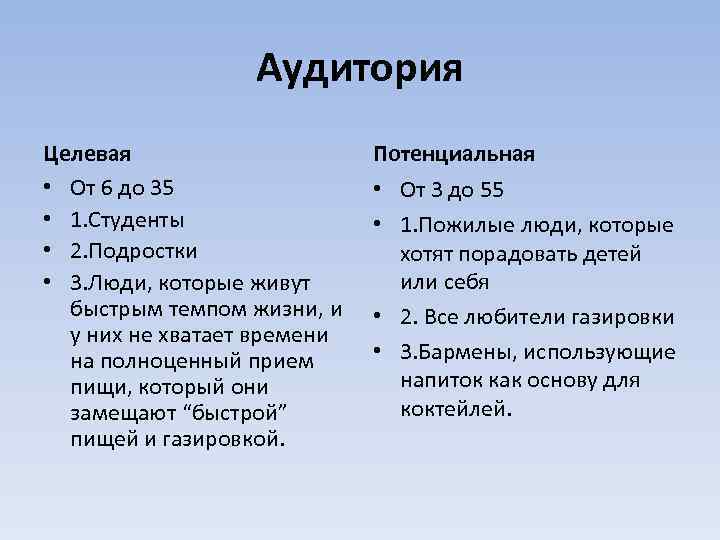 Аудитория

Целевая
• От 6 до 35
• 1.Студенты
• 2.Подростки
• 3.Люди, которые живут быстрым темпом жизни, и у них не хватает времени на полноценный прием пищи, который они замещают “быстрой” пищей и газировкой.

Потенциальная
• От 3 до 55
• 1.Пожилые люди, которые хотят порадовать детей или себя
• 2. Все любители газировки
• 3.Бармены, использующие напиток как основу для коктейлей.